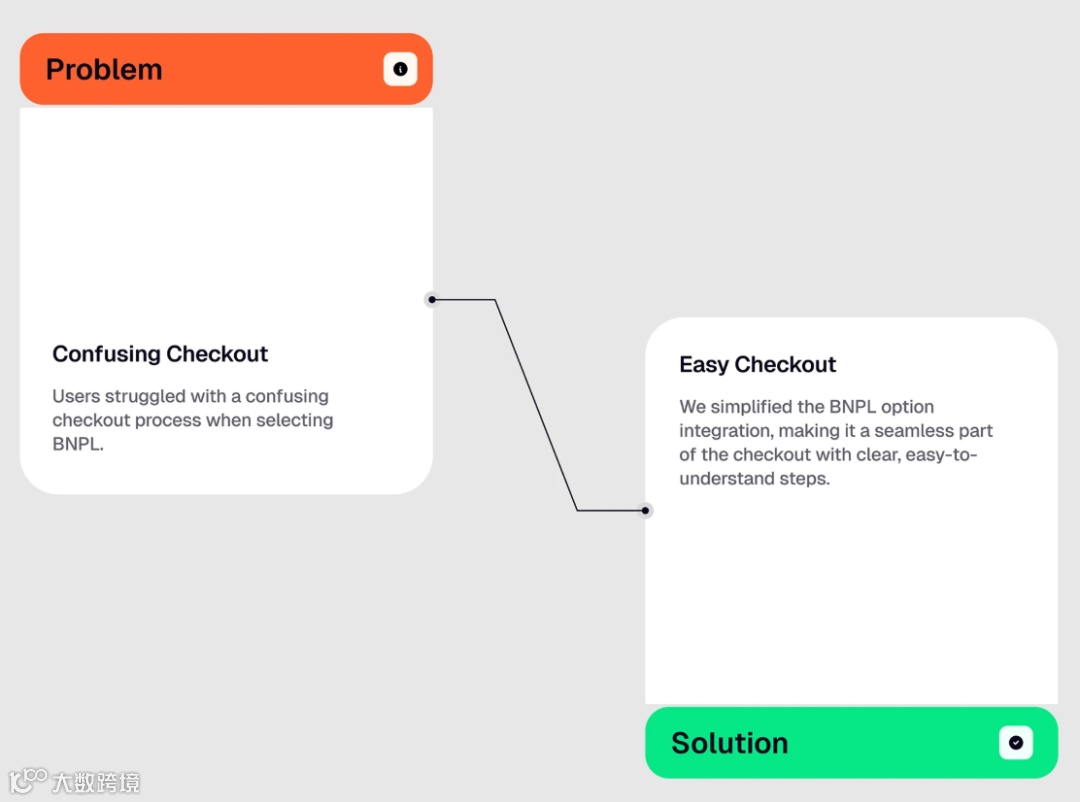 Problem

Confusing Checkout

Users struggled with a confusing checkout process when selecting BNPL.

Easy Checkout

We simplified the BNPL option integration, making it a seamless part of the checkout with clear, easy-to-understand steps.

Solution

大数跨境